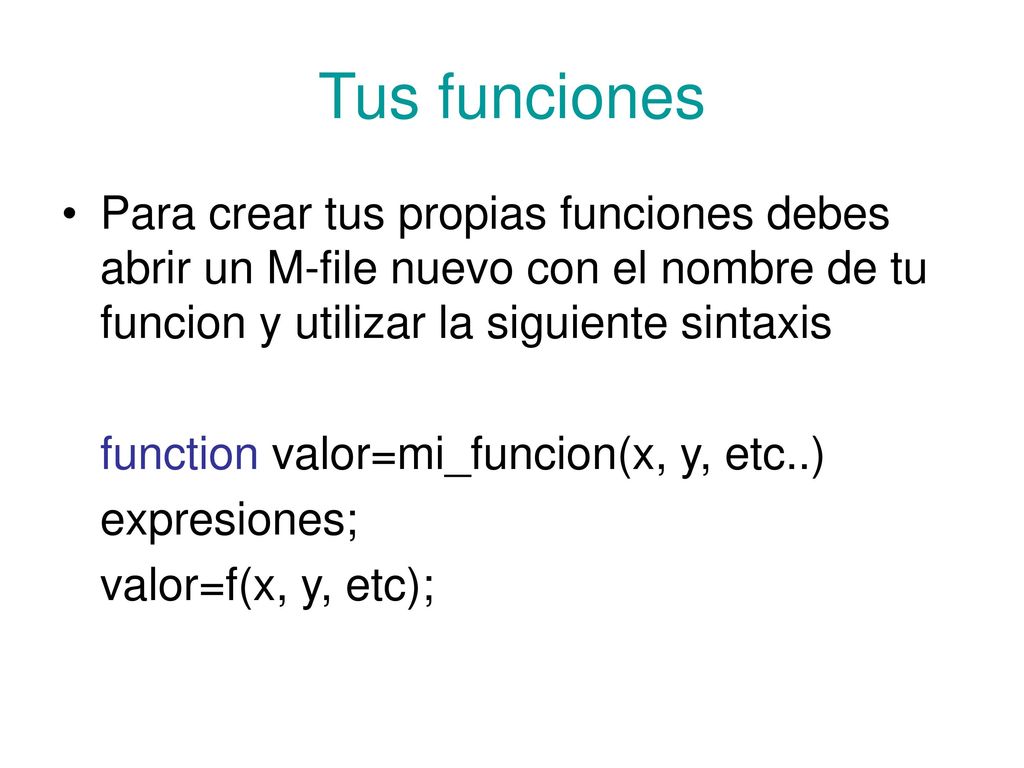 Tus funciones

• Para crear tus propias funciones debes abrir un M-file nuevo con el nombre de tu funcion y utilizar la siguiente sintaxis

function valor=mi_funcion(x, y, etc..)

expresiones;

valor=f(x, y, etc);